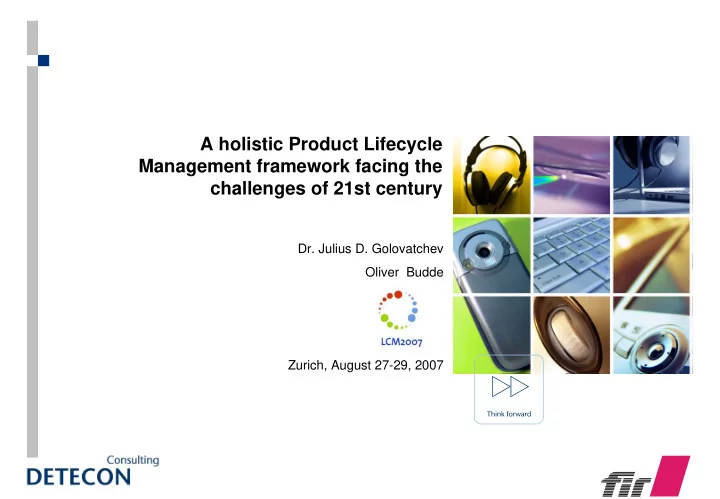 A holistic Product Lifecycle Management framework facing the challenges of 21st century

Dr. Julius D. Golovatchev

Oliver Budde

LCM2007

Zurich, August 27-29, 2007

Think forward

Consulting
DETECON

fir